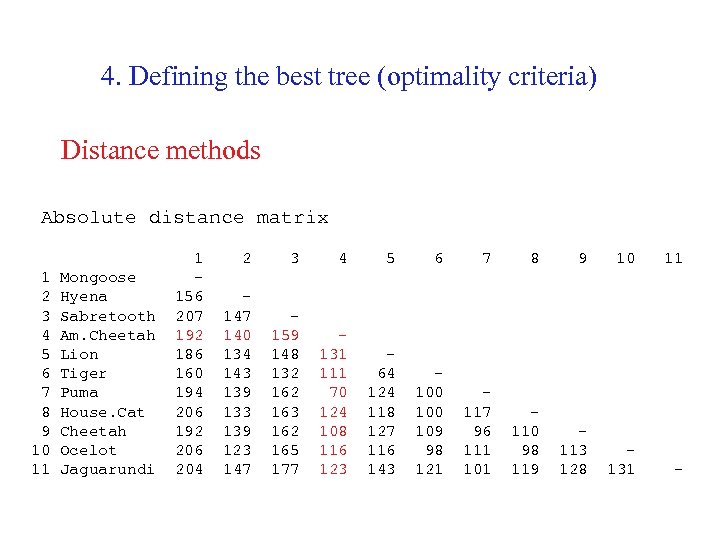 4. Defining the best tree (optimality criteria)

Distance methods

Absolute distance matrix

| | 1 | 2 | 3 | 4 | 5 | 6 | 7 | 8 | 9 | 10 | 11 |
|---|---|---|---|---|---|---|---|---|---|---|---|
| 1 Mongoose | - | | | | | | | | | | |
| 2 Hyena | 156 | - | | | | | | | | | |
| 3 Sabretooth | 207 | 147 | - | | | | | | | | |
| 4 Am.Cheetah | 192 | 140 | 159 | - | | | | | | | |
| 5 Lion | 186 | 134 | 148 | 131 | - | | | | | | |
| 6 Tiger | 160 | 143 | 132 | 111 | 64 | - | | | | | |
| 7 Puma | 194 | 139 | 162 | 70 | 124 | 100 | - | | | | |
| 8 House.Cat | 206 | 133 | 163 | 124 | 118 | 100 | 117 | - | | | |
| 9 Cheetah | 192 | 139 | 162 | 108 | 127 | 109 | 96 | 110 | - | | |
| 10 Ocelot | 206 | 123 | 165 | 116 | 116 | 98 | 111 | 98 | 113 | - | |
| 11 Jaguarundi | 204 | 147 | 177 | 123 | 143 | 121 | 101 | 119 | 128 | 131 | - |